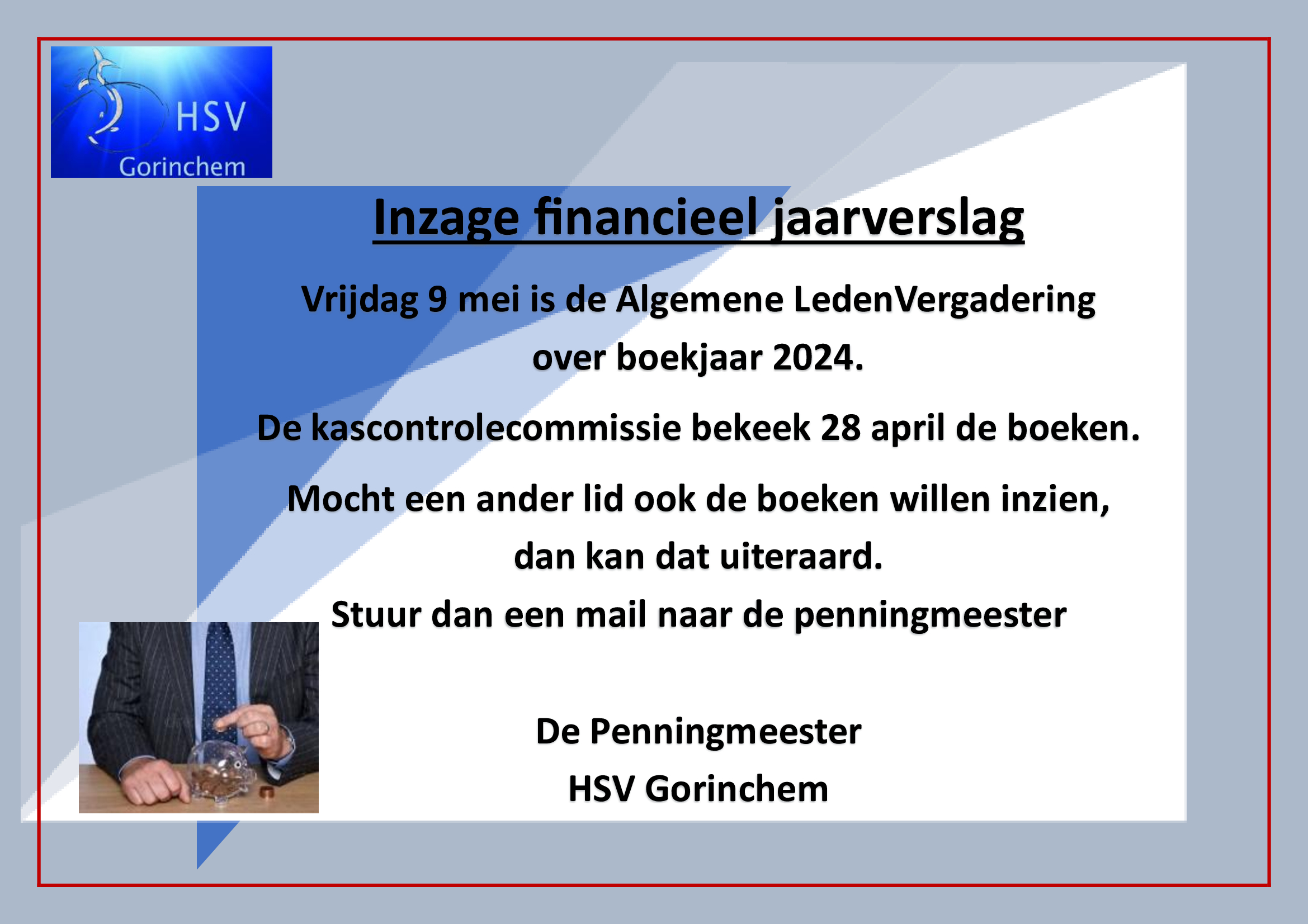 HSV
Gorinchem

Inzage financieel jaarverslag

Vrijdag 9 mei is de Algemene LedenVergadering over boekjaar 2024.

De kascontrolecommissie bekeek 28 april de boeken.

Mocht een ander lid ook de boeken willen inzien, dan kan dat uiteraard.
Stuur dan een mail naar de penningmeester

De Penningmeester
HSV Gorinchem